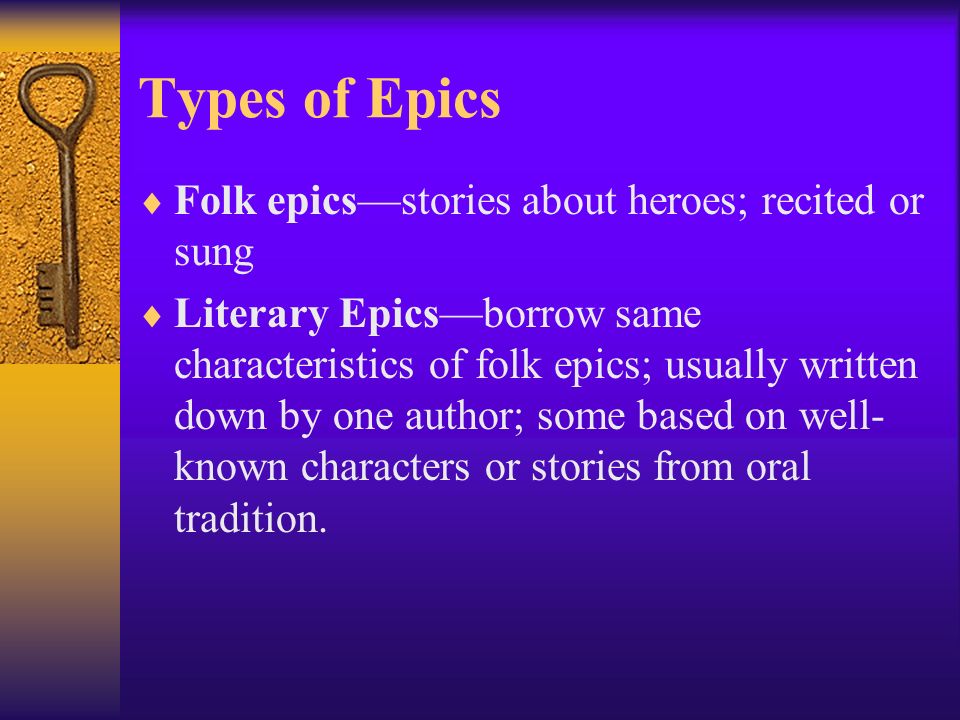 Types of Epics

♦ Folk epics—stories about heroes; recited or sung

♦ Literary Epics—borrow same characteristics of folk epics; usually written down by one author; some based on well-known characters or stories from oral tradition.